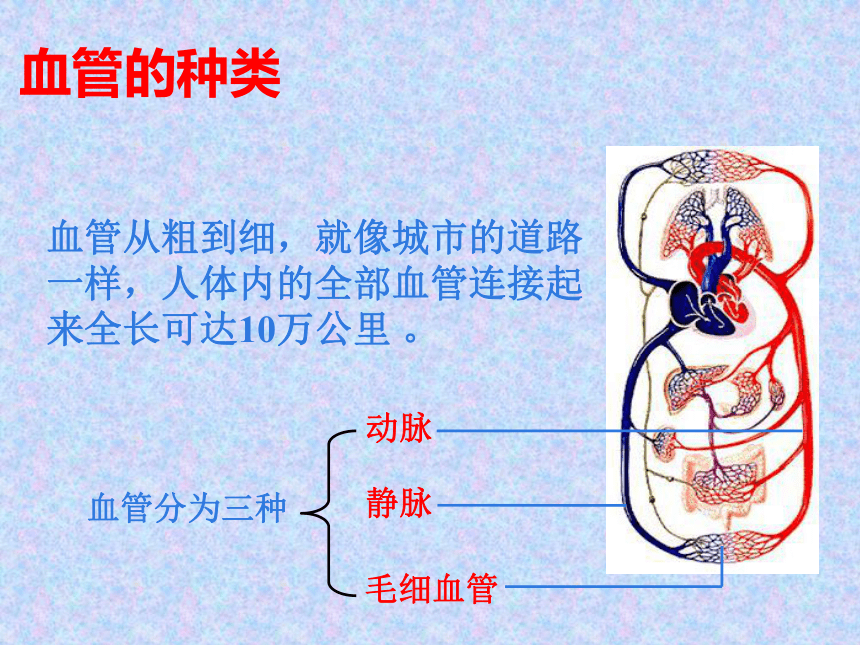 血管的种类

血管从粗到细，就像城市的道路一样，人体内的全部血管连接起来全长可达10万公里 。

血管分为三种

动脉

静脉

毛细血管